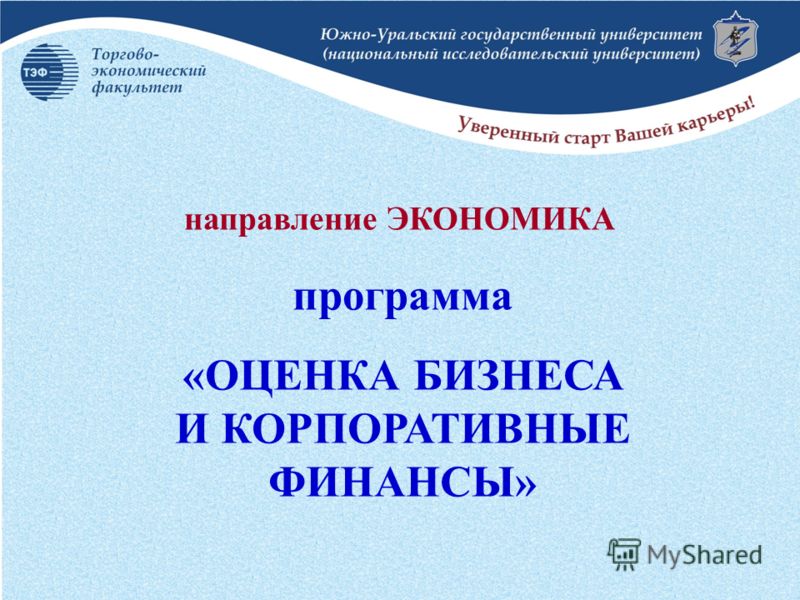 ТЭФ

Торгово-экономический факультет

Южно-Уральский государственный университет (национальный исследовательский университет)

Уверенный старт Вашей карьеры!

направление ЭКОНОМИКА

программа

«ОЦЕНКА БИЗНЕСА И КОРПОРАТИВНЫЕ ФИНАНСЫ»

MyShared